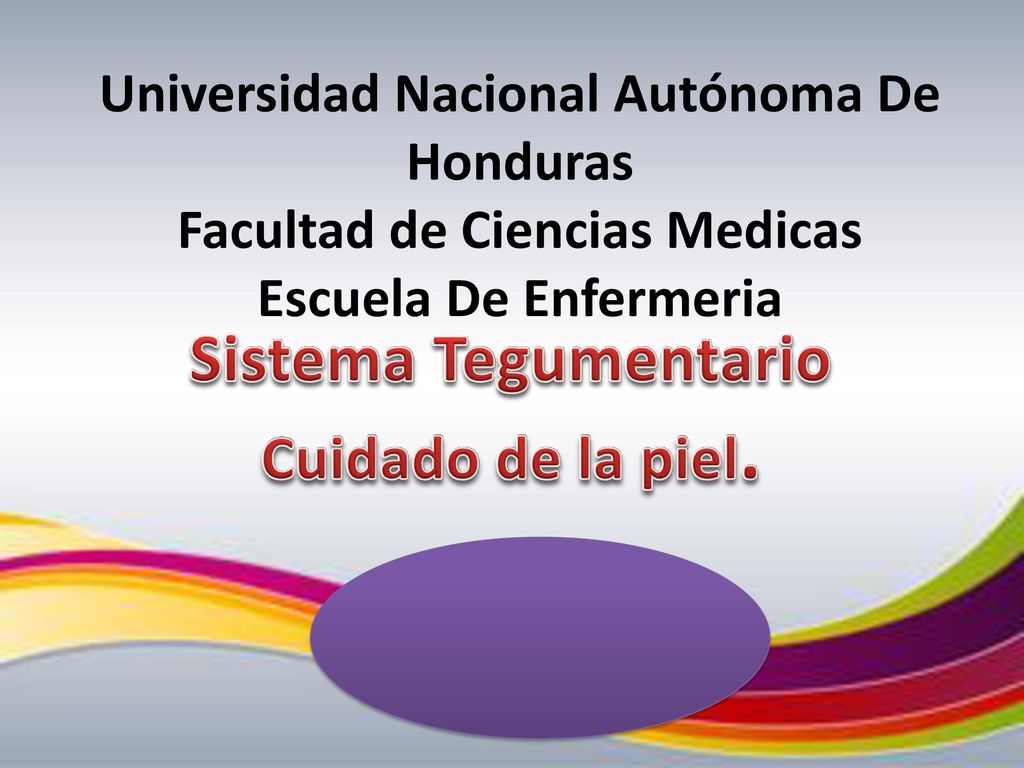 Universidad Nacional Autónoma De Honduras
Facultad de Ciencias Medicas
Escuela De Enfermeria

Sistema Tegumentario

Cuidado de la piel.